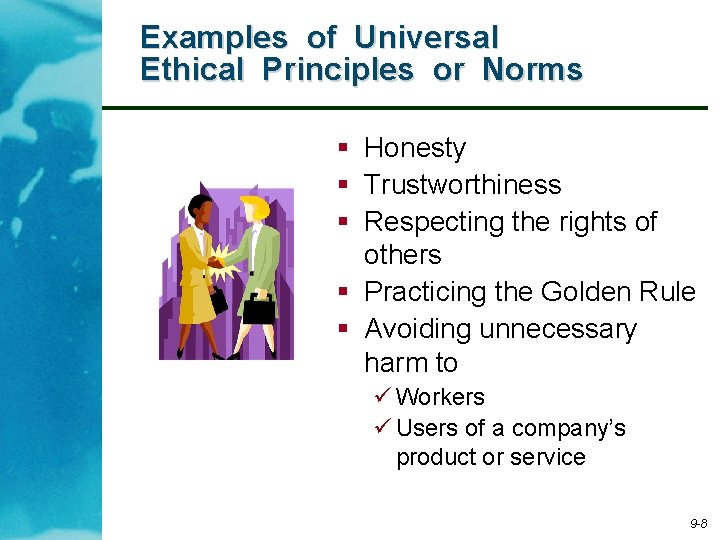 Examples of Universal Ethical Principles or Norms

▪ Honesty
▪ Trustworthiness
▪ Respecting the rights of others
▪ Practicing the Golden Rule
▪ Avoiding unnecessary harm to
✓ Workers
✓ Users of a company's product or service

9-8